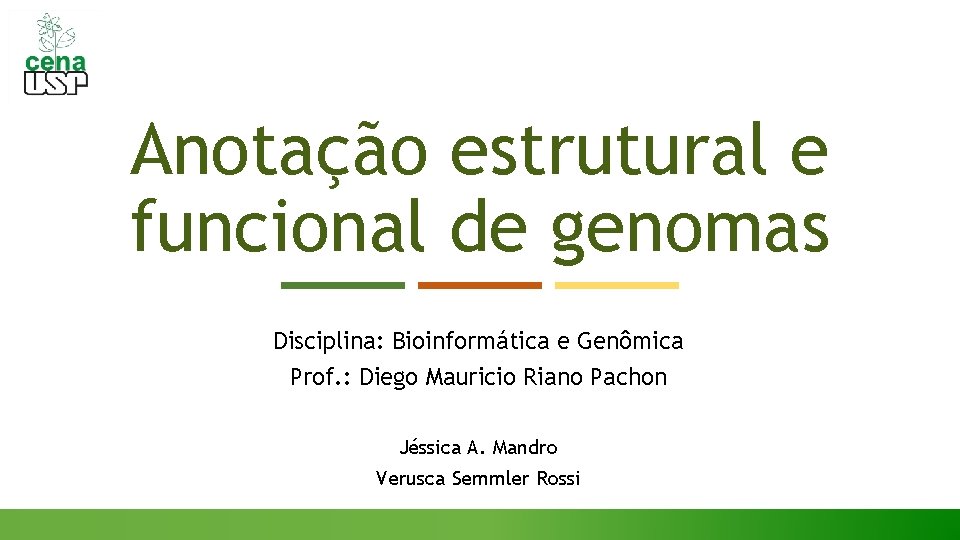 cena
USP

Anotação estrutural e funcional de genomas

Disciplina: Bioinformática e Genômica
Prof.: Diego Mauricio Riano Pachon

Jéssica A. Mandro
Verusca Semmler Rossi